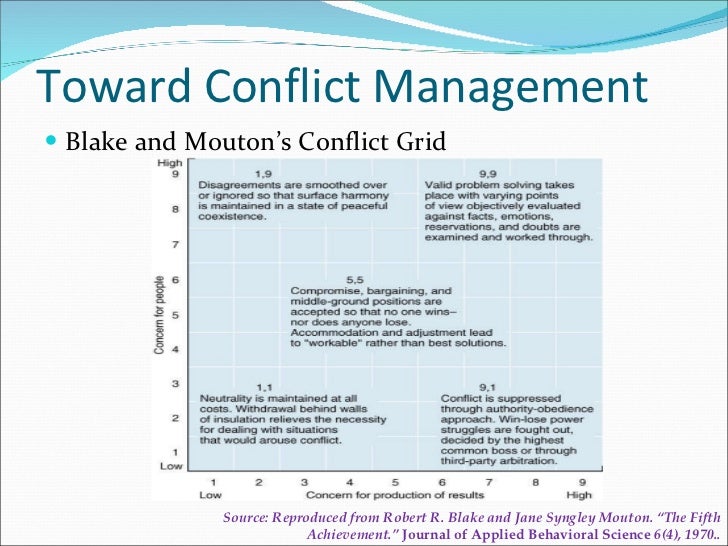 Toward Conflict Management

Blake and Mouton's Conflict Grid

High
9
8
7
6
5
4
3
2
1
Low

Concern for people

1,9
Disagreements are smoothed over or ignored so that surface harmony is maintained in a state of peaceful coexistence.

9,9
Valid problem solving takes place with varying points of view objectively evaluated against facts, emotions, reservations, and doubts are examined and worked through.

5,5
Compromise, bargaining, and middle-ground positions are accepted so that no one wins– nor does anyone lose. Accommodation and adjustment lead to "workable" rather than best solutions.

1,1
Neutrality is maintained at all costs. Withdrawal behind walls of insulation relieves the necessity for dealing with situations that would arouse conflict.

9,1
Conflict is suppressed through authority-obedience approach. Win-lose power struggles are fought out, decided by the highest common boss or through third-party arbitration.

1 2 3 4 5 6 7 8 9
Low Concern for production of results High

Source: Reproduced from Robert R. Blake and Jane Syngley Mouton. "The Fifth Achievement." Journal of Applied Behavioral Science 6(4), 1970..